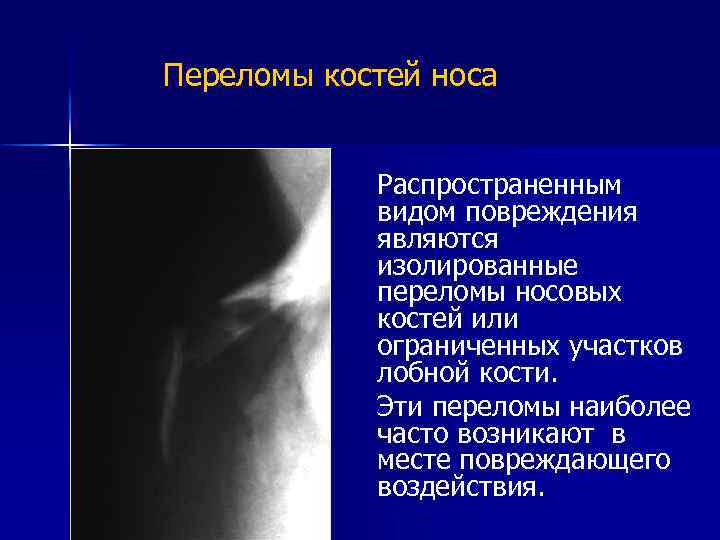 Переломы костей носа

Распространенным видом повреждения являются изолированные переломы носовых костей или ограниченных участков лобной кости.

Эти переломы наиболее часто возникают в месте повреждающего воздействия.